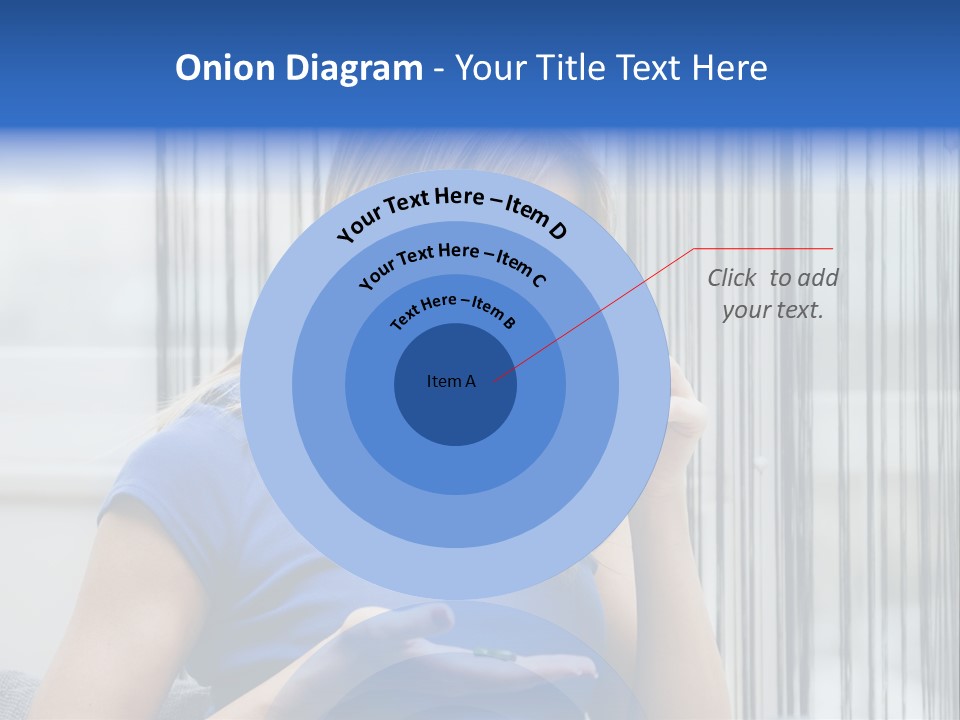 Onion Diagram - Your Title Text Here

Your Text Here – Item D

Your Text Here – Item C

Text Here – Item B

Item A

Click to add your text.